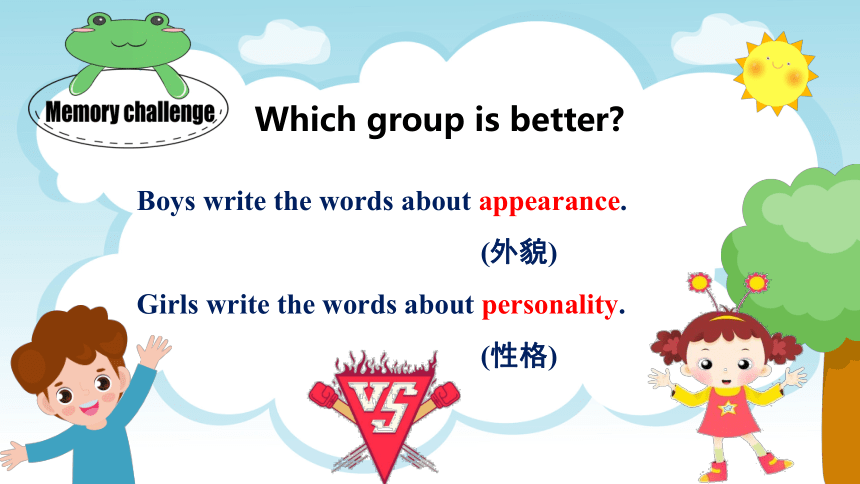 Memory challenge

Which group is better?

Boys write the words about appearance.

(外貌)

Girls write the words about personality.

(性格)

VS